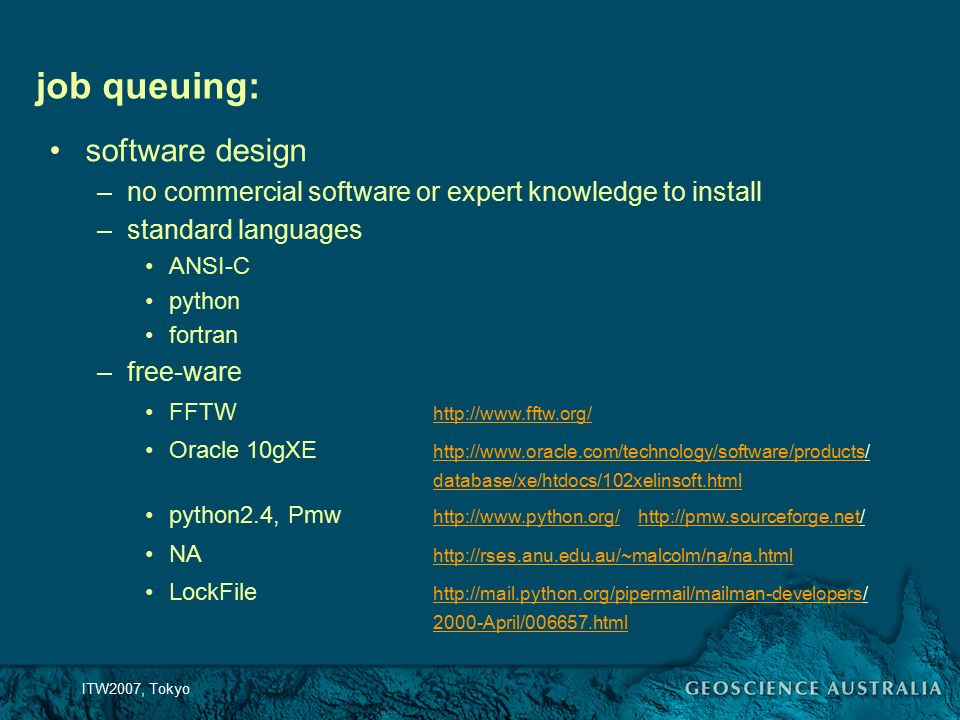 job queuing:

• software design
– no commercial software or expert knowledge to install
– standard languages
• ANSI-C
• python
• fortran
– free-ware
• FFTW http://www.fftw.org/
• Oracle 10gXE http://www.oracle.com/technology/software/products/database/xe/htdocs/102xelinsoft.html
• python2.4, Pmw http://www.python.org/ http://pmw.sourceforge.net/
• NA http://rses.anu.edu.au/~malcolm/na/na.html
• LockFile http://mail.python.org/pipermail/mailman-developers/2000-April/006657.html

ITW2007, Tokyo

GEOSCIENCE AUSTRALIA